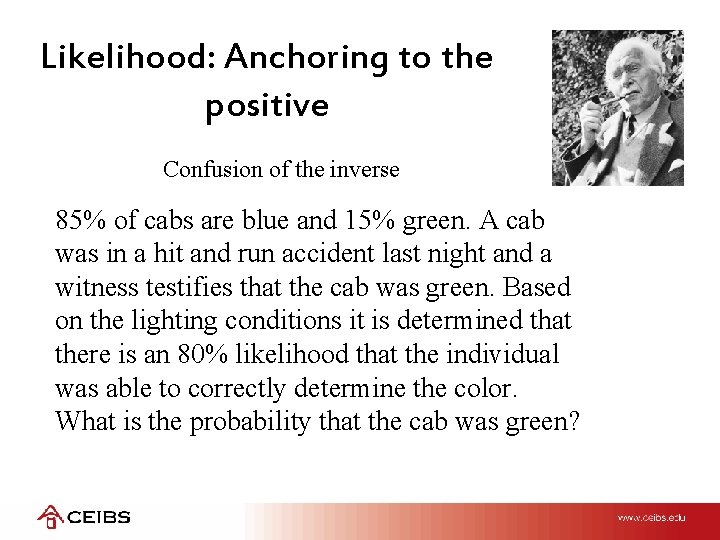 Likelihood: Anchoring to the positive

Confusion of the inverse

85% of cabs are blue and 15% green. A cab was in a hit and run accident last night and a witness testifies that the cab was green. Based on the lighting conditions it is determined that there is an 80% likelihood that the individual was able to correctly determine the color. What is the probability that the cab was green?

CEIBS

www.ceibs.edu